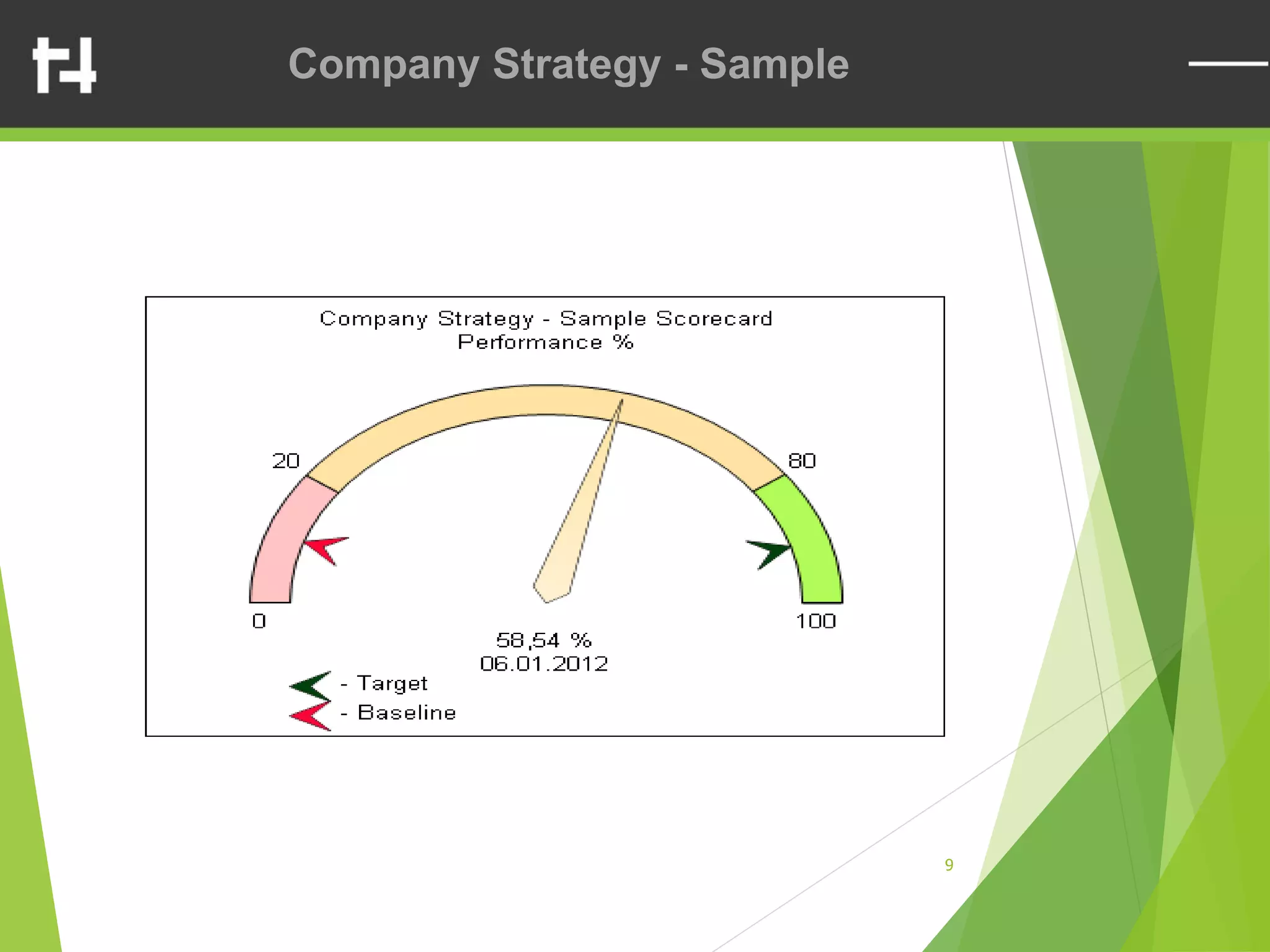 Company Strategy - Sample

Company Strategy - Sample Scorecard
Performance %

20

80

0

100

58,54 %
06.01.2012

- Target
- Baseline

9